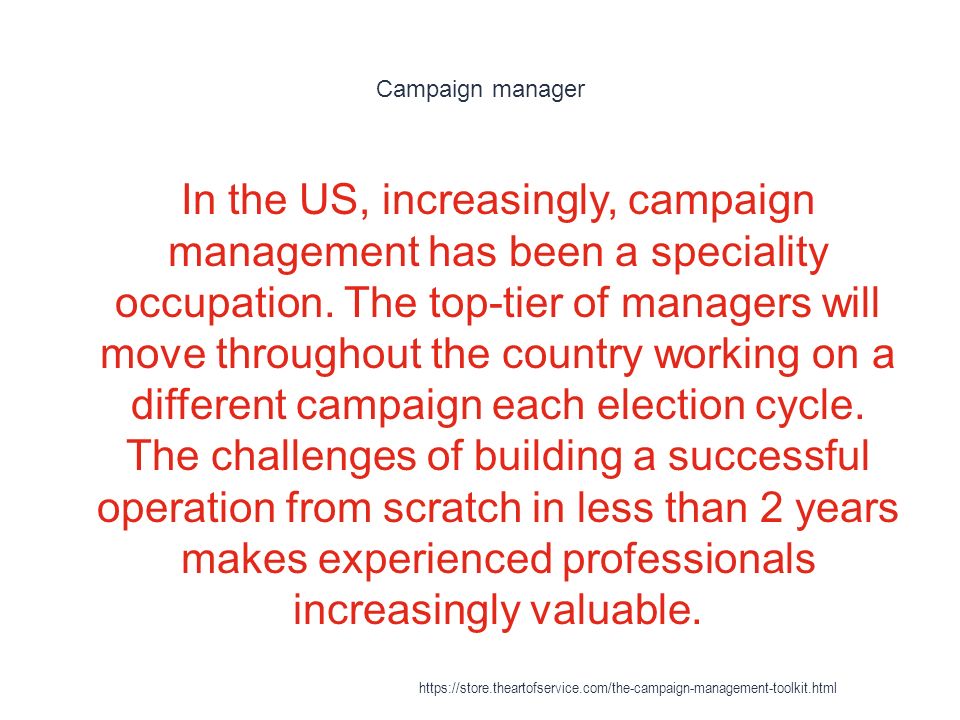 Campaign manager

In the US, increasingly, campaign management has been a speciality occupation. The top-tier of managers will move throughout the country working on a different campaign each election cycle. The challenges of building a successful operation from scratch in less than 2 years makes experienced professionals increasingly valuable.

https://store.theartofservice.com/the-campaign-management-toolkit.html